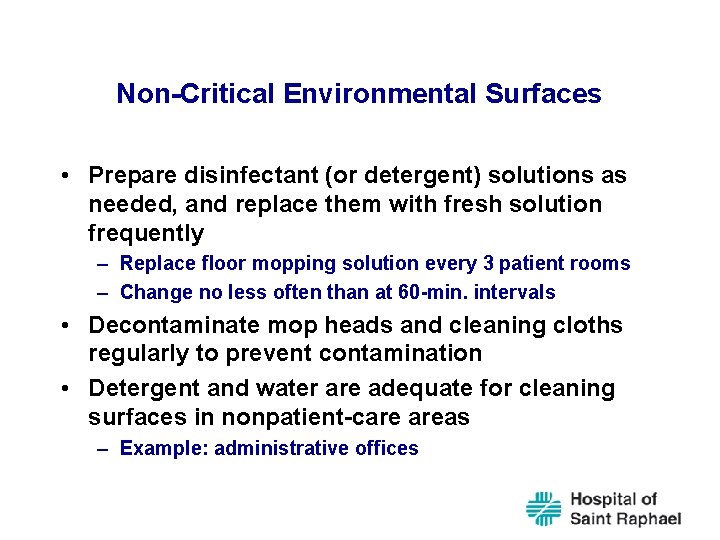 Non-Critical Environmental Surfaces

• Prepare disinfectant (or detergent) solutions as needed, and replace them with fresh solution frequently
– Replace floor mopping solution every 3 patient rooms
– Change no less often than at 60-min. intervals
• Decontaminate mop heads and cleaning cloths regularly to prevent contamination
• Detergent and water are adequate for cleaning surfaces in nonpatient-care areas
– Example: administrative offices

Hospital of Saint Raphael